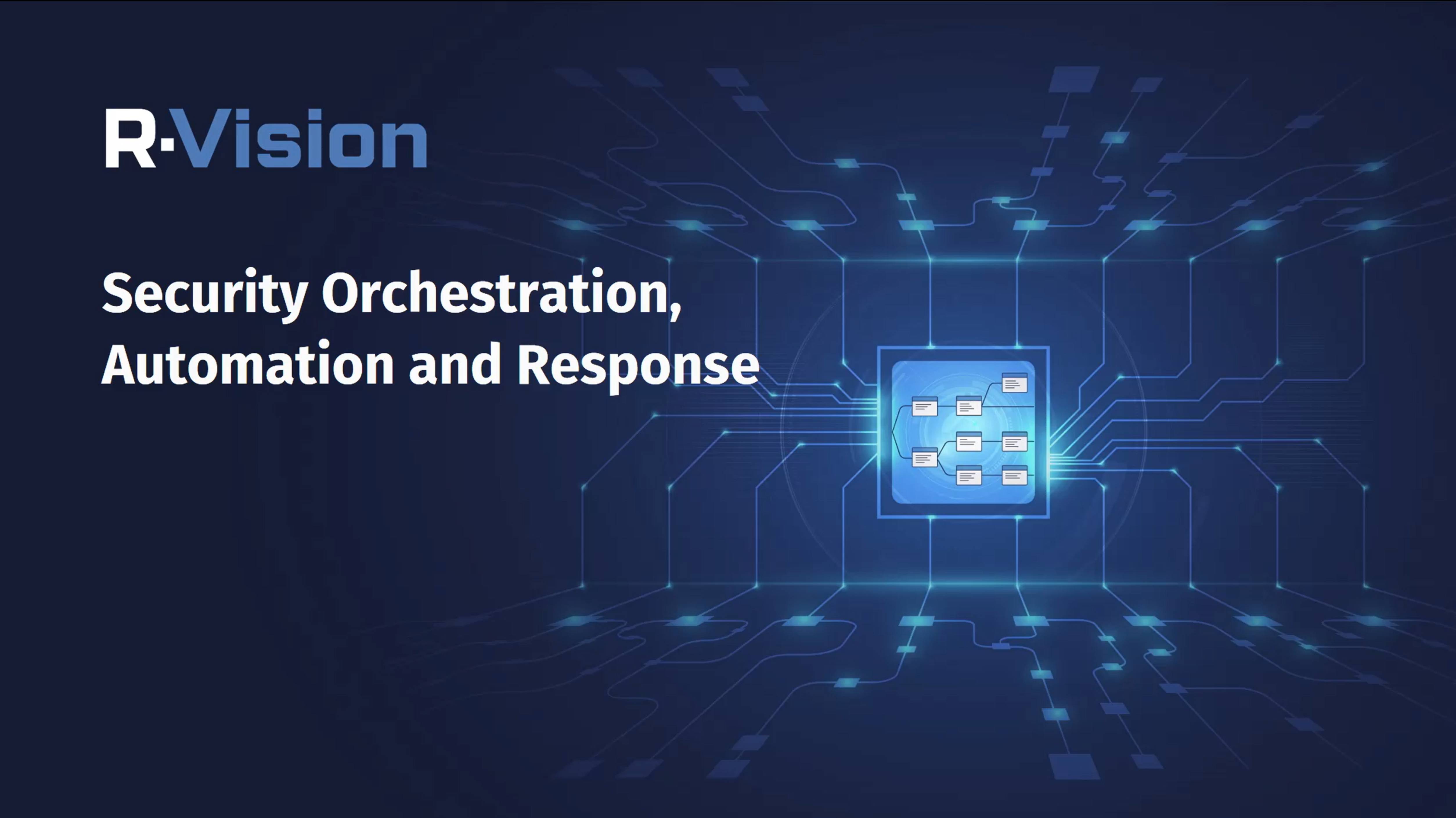 R·Vision

Security Orchestration, Automation and Response